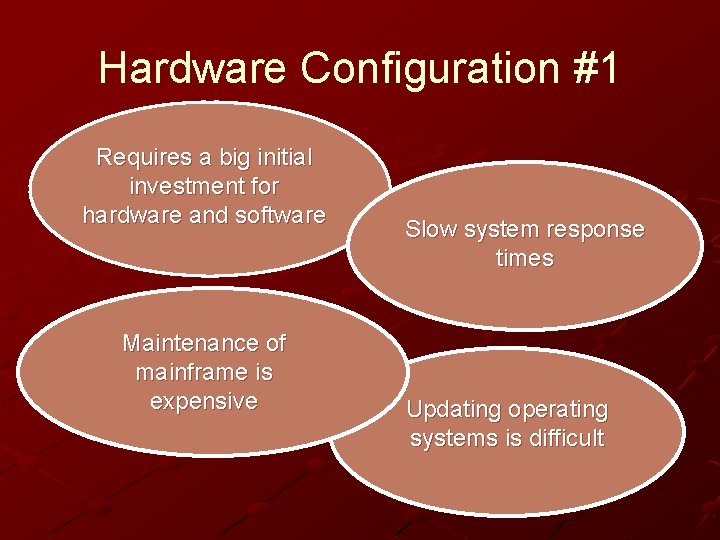 Hardware Configuration #1

Requires a big initial investment for hardware and software

Slow system response times

Maintenance of mainframe is expensive

Updating operating systems is difficult